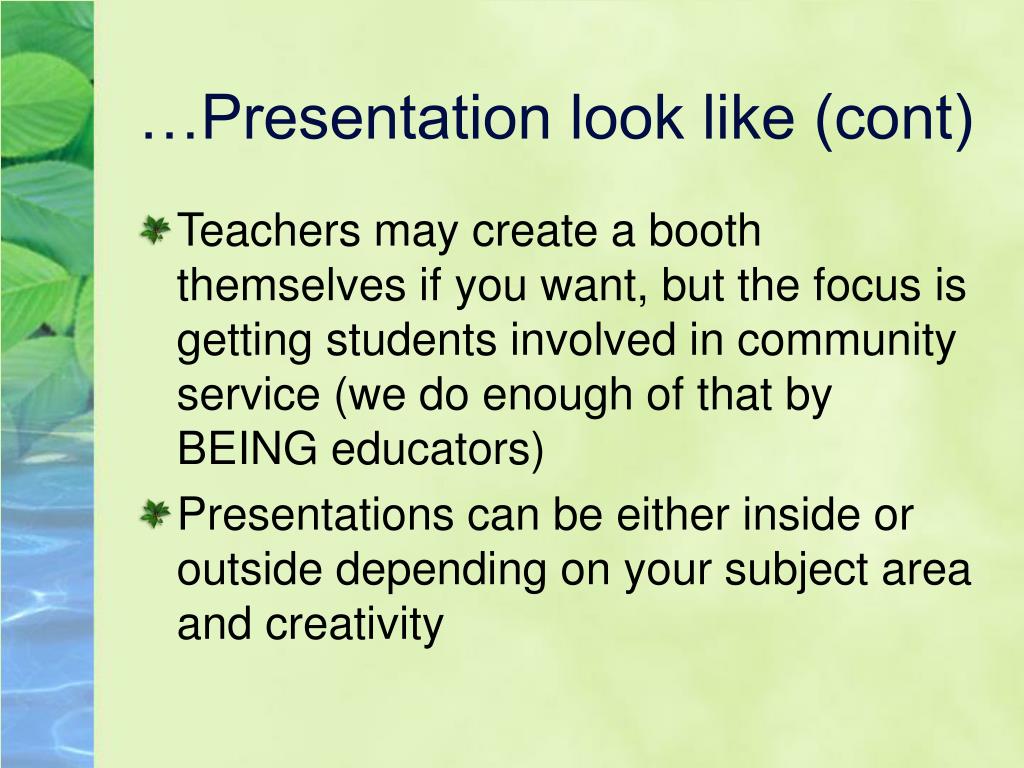 …Presentation look like (cont)

Teachers may create a booth themselves if you want, but the focus is getting students involved in community service (we do enough of that by BEING educators)

Presentations can be either inside or outside depending on your subject area and creativity